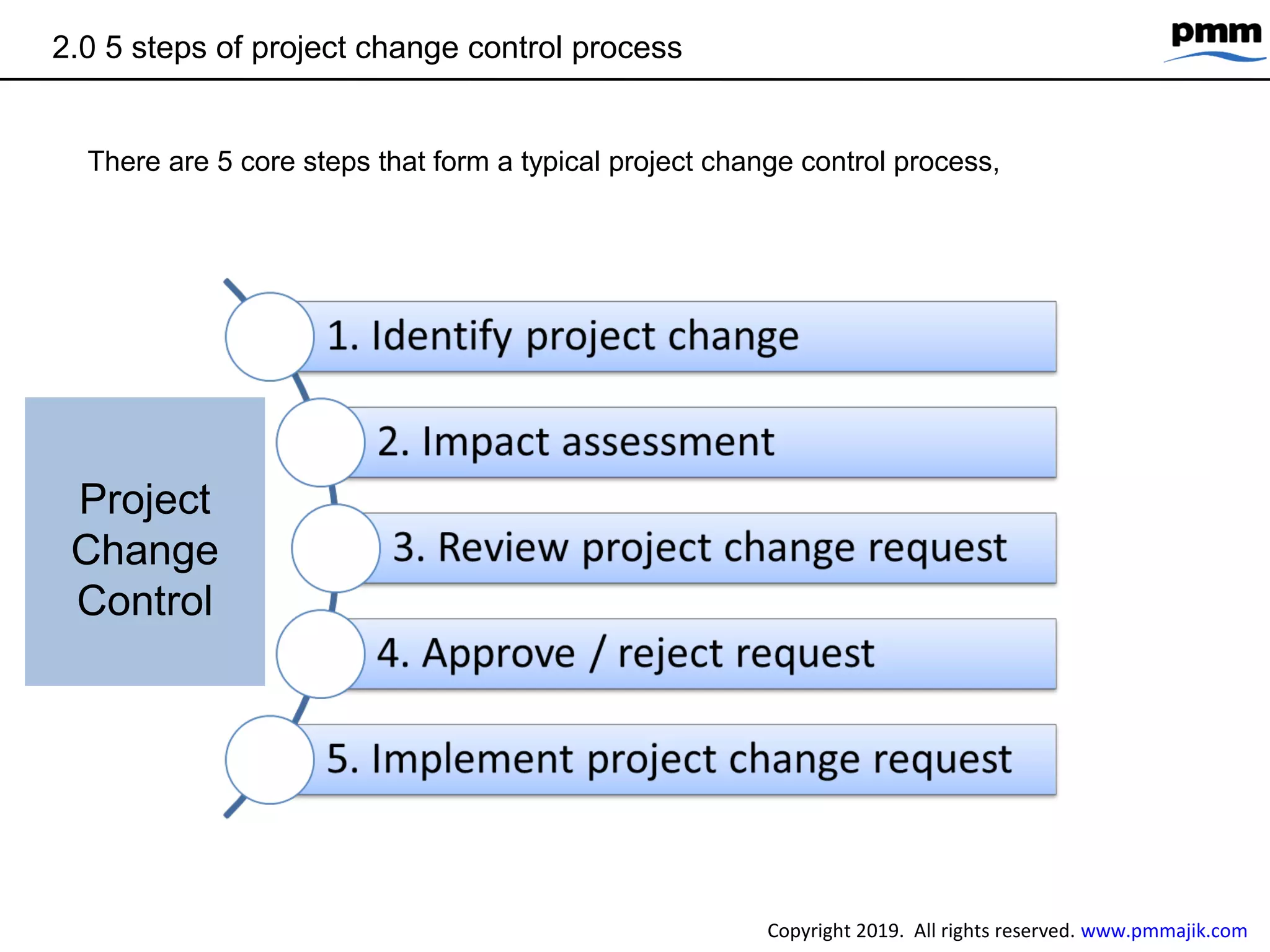 2.0 5 steps of project change control process

pmm

There are 5 core steps that form a typical project change control process,

Project Change Control

1. Identify project change

2. Impact assessment

3. Review project change request

4. Approve / reject request

5. Implement project change request

Copyright 2019. All rights reserved. www.pmmajik.com